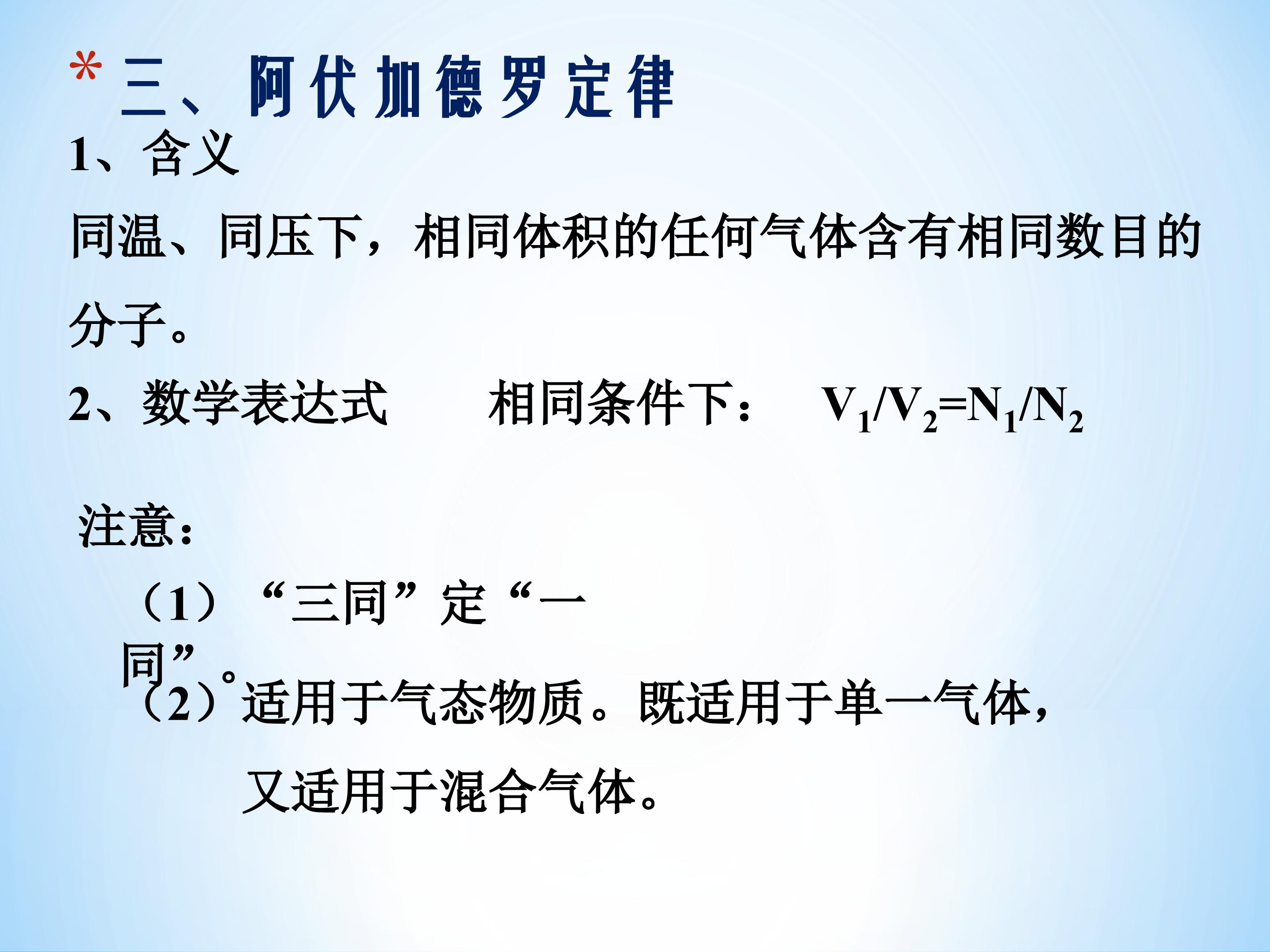 *三、阿伏加德罗定律

1、含义

同温、同压下，相同体积的任何气体含有相同数目的分子。

2、数学表达式　　相同条件下：　$V_1/V_2=N_1/N_2$

注意：

（1）“三同”定“一同”。

（2）适用于气态物质。既适用于单一气体，又适用于混合气体。